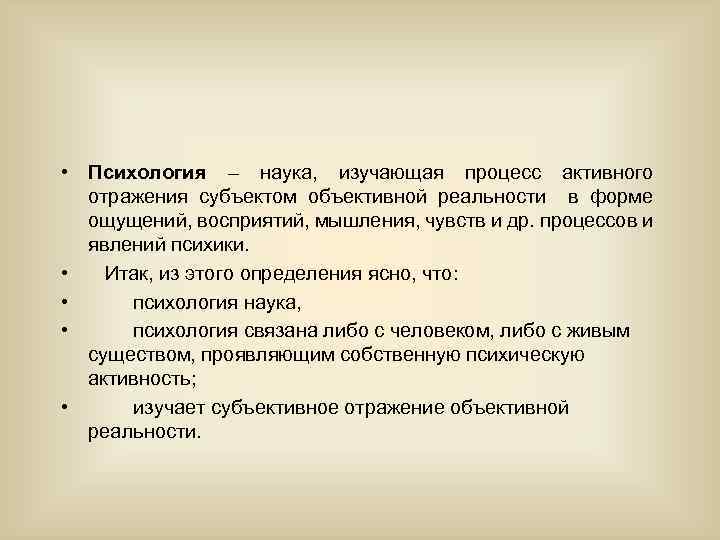 • Психология – наука, изучающая процесс активного отражения субъектом объективной реальности в форме ощущений, восприятий, мышления, чувств и др. процессов и явлений психики.

• Итак, из этого определения ясно, что:

• психология наука,

• психология связана либо с человеком, либо с живым существом, проявляющим собственную психическую активность;

• изучает субъективное отражение объективной реальности.